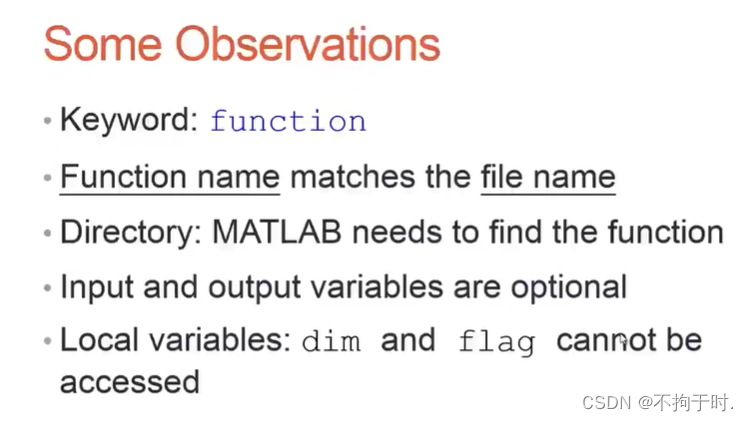 Some Observations

• Keyword: function

• Function name matches the file name

• Directory: MATLAB needs to find the function

• Input and output variables are optional

• Local variables: dim and flag cannot be accessed

CSDN @不拘于时.